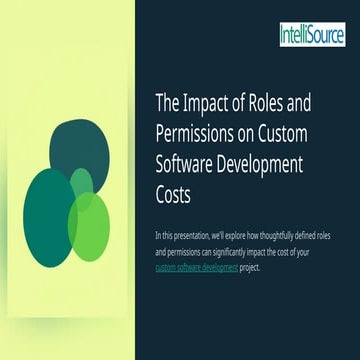 IntelliSource

The Impact of Roles and Permissions on Custom Software Development Costs

In this presentation, we'll explore how thoughtfully defined roles and permissions can significantly impact the cost of your custom software development project.